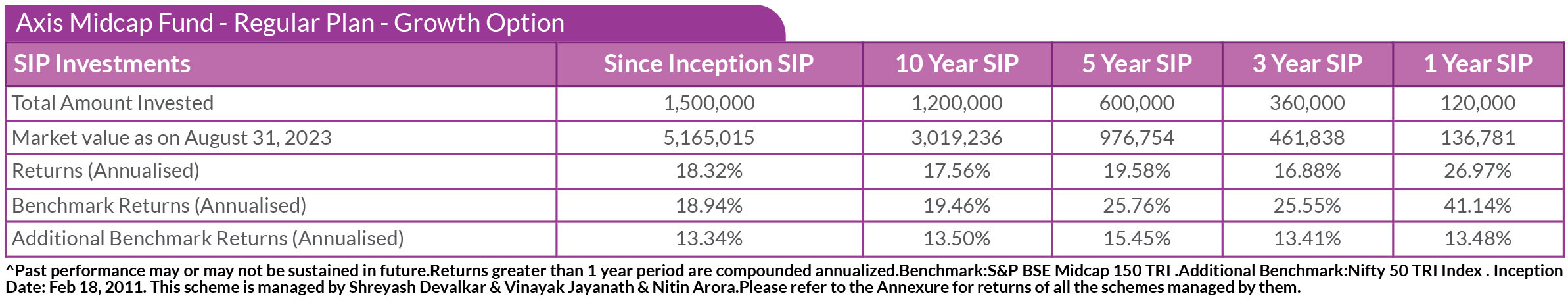 Axis Midcap Fund - Regular Plan - Growth Option

| SIP Investments | Since Inception SIP | 10 Year SIP | 5 Year SIP | 3 Year SIP | 1 Year SIP |
|---|---|---|---|---|---|
| Total Amount Invested | 1,500,000 | 1,200,000 | 600,000 | 360,000 | 120,000 |
| Market value as on August 31, 2023 | 5,165,015 | 3,019,236 | 976,754 | 461,838 | 136,781 |
| Returns (Annualised) | 18.32% | 17.56% | 19.58% | 16.88% | 26.97% |
| Benchmark Returns (Annualised) | 18.94% | 19.46% | 25.76% | 25.55% | 41.14% |
| Additional Benchmark Returns (Annualised) | 13.34% | 13.50% | 15.45% | 13.41% | 13.48% |

^Past performance may or may not be sustained in future.Returns greater than 1 year period are compounded annualized.Benchmark:S&P BSE Midcap 150 TRI .Additional Benchmark:Nifty 50 TRI Index . Inception Date: Feb 18, 2011. This scheme is managed by Shreyash Devalkar & Vinayak Jayanath & Nitin Arora.Please refer to the Annexure for returns of all the schemes managed by them.